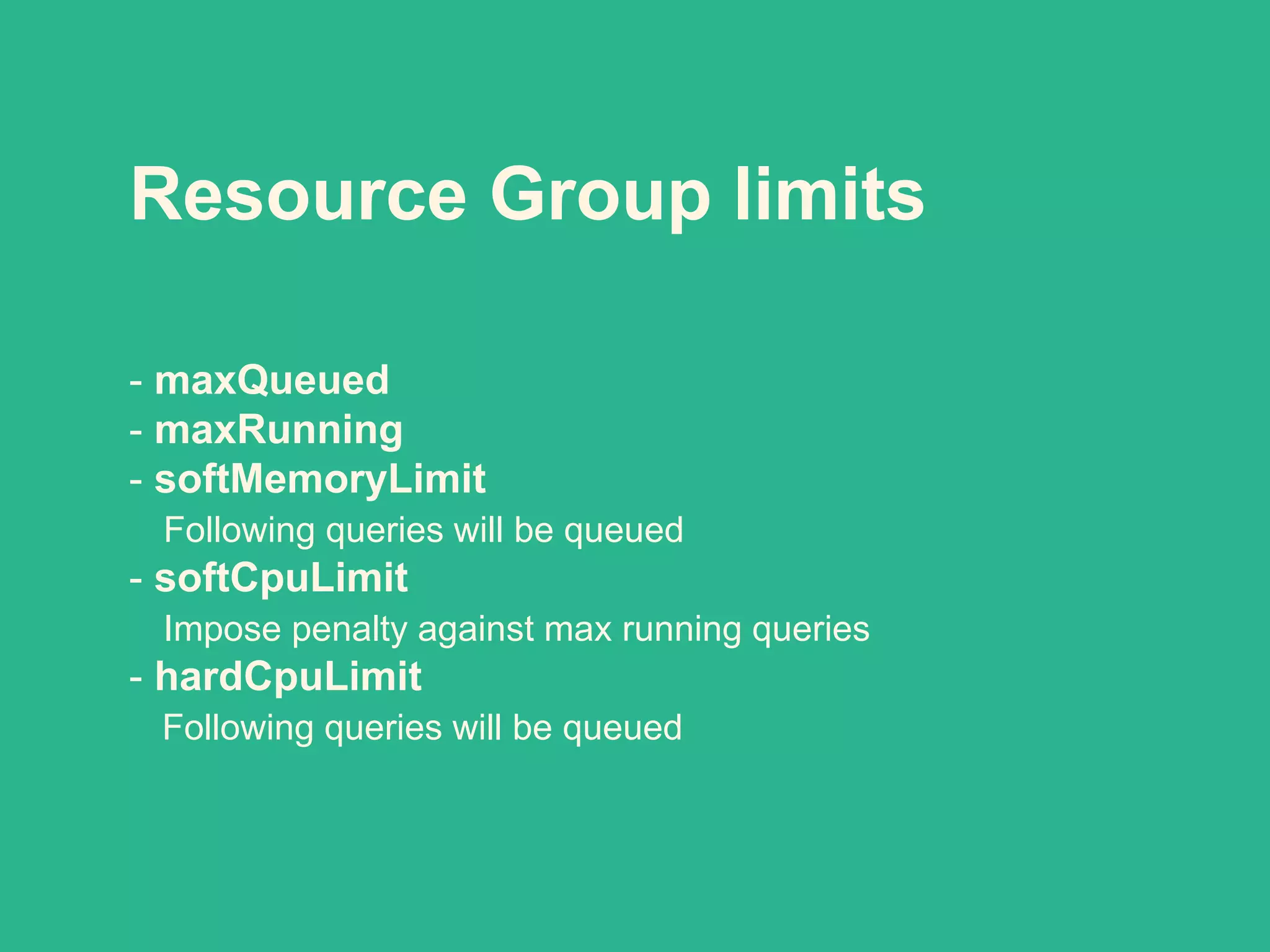 Resource Group limits

- maxQueued
- maxRunning
- softMemoryLimit
Following queries will be queued
- softCpuLimit
Impose penalty against max running queries
- hardCpuLimit
Following queries will be queued